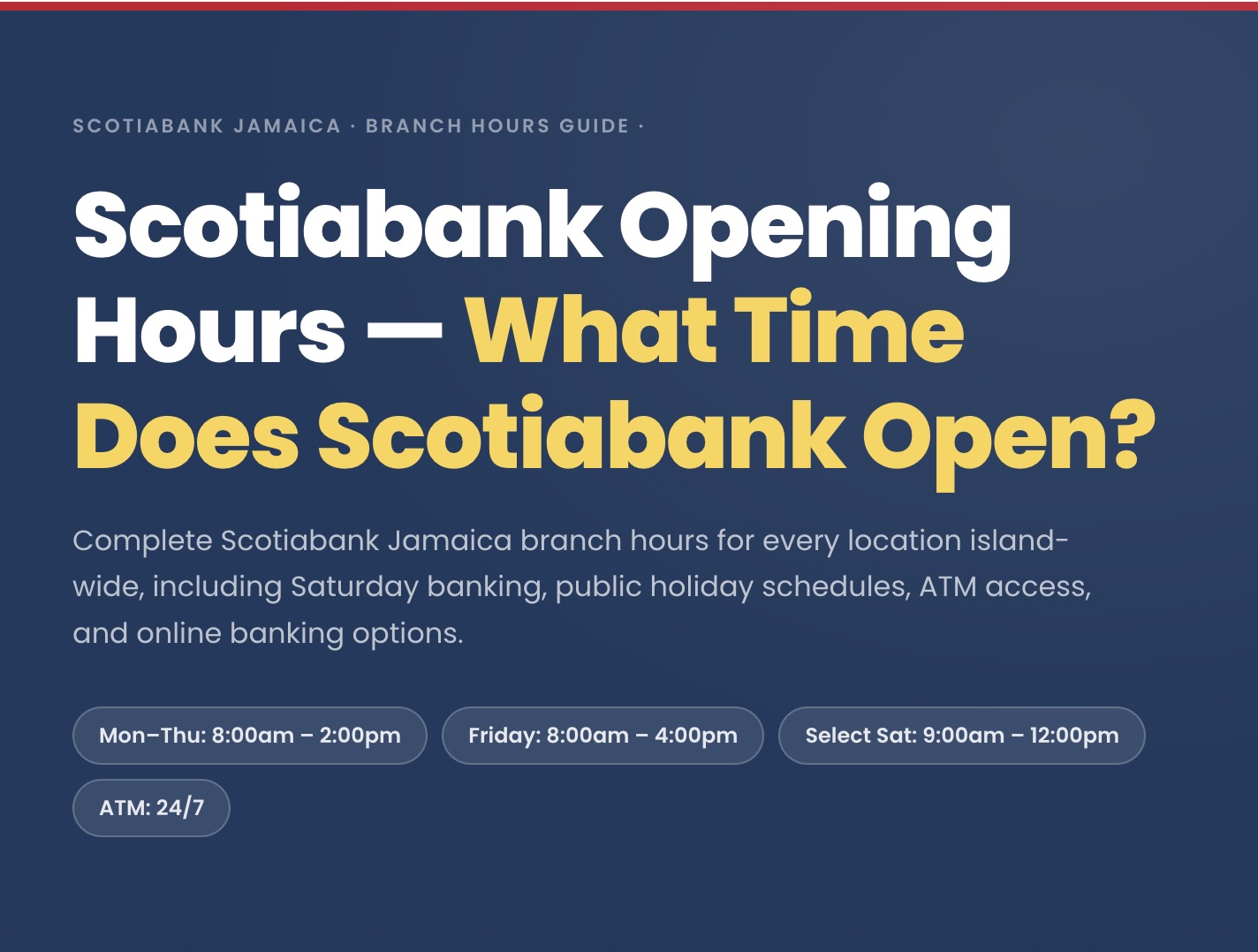 SCOTIABANK JAMAICA · BRANCH HOURS GUIDE ·

Scotiabank Opening Hours — What Time Does Scotiabank Open?

Complete Scotiabank Jamaica branch hours for every location island-wide, including Saturday banking, public holiday schedules, ATM access, and online banking options.

Mon–Thu: 8:00am – 2:00pm

Friday: 8:00am – 4:00pm

Select Sat: 9:00am – 12:00pm

ATM: 24/7